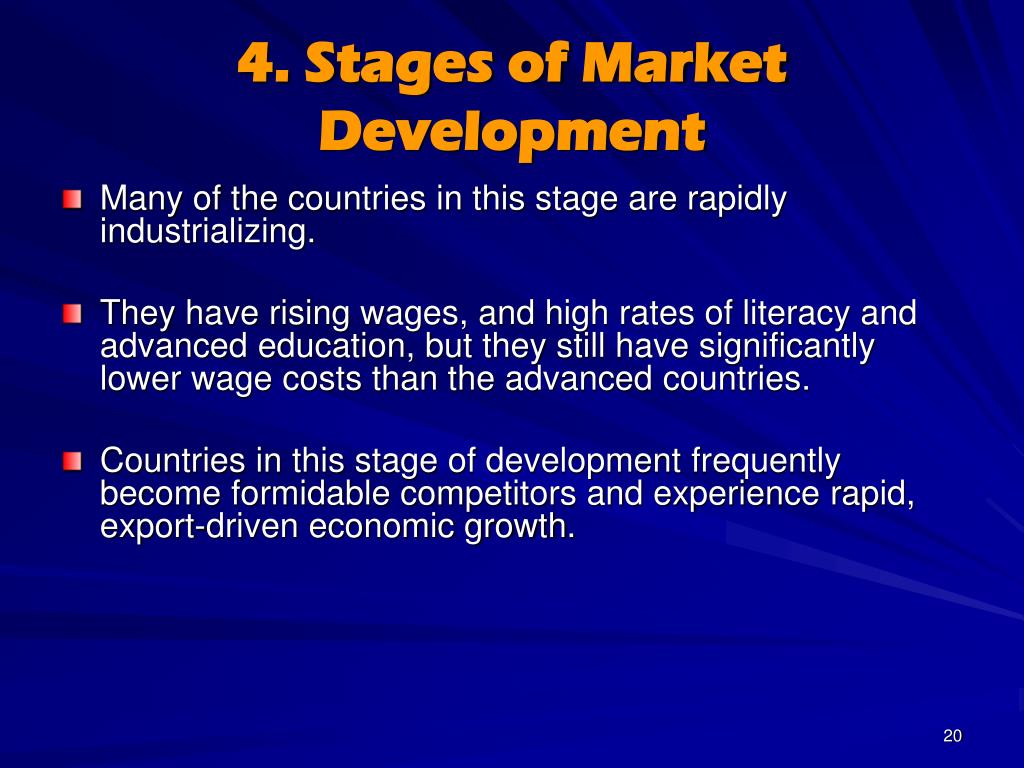 4. Stages of Market Development

Many of the countries in this stage are rapidly industrializing.

They have rising wages, and high rates of literacy and advanced education, but they still have significantly lower wage costs than the advanced countries.

Countries in this stage of development frequently become formidable competitors and experience rapid, export-driven economic growth.

20